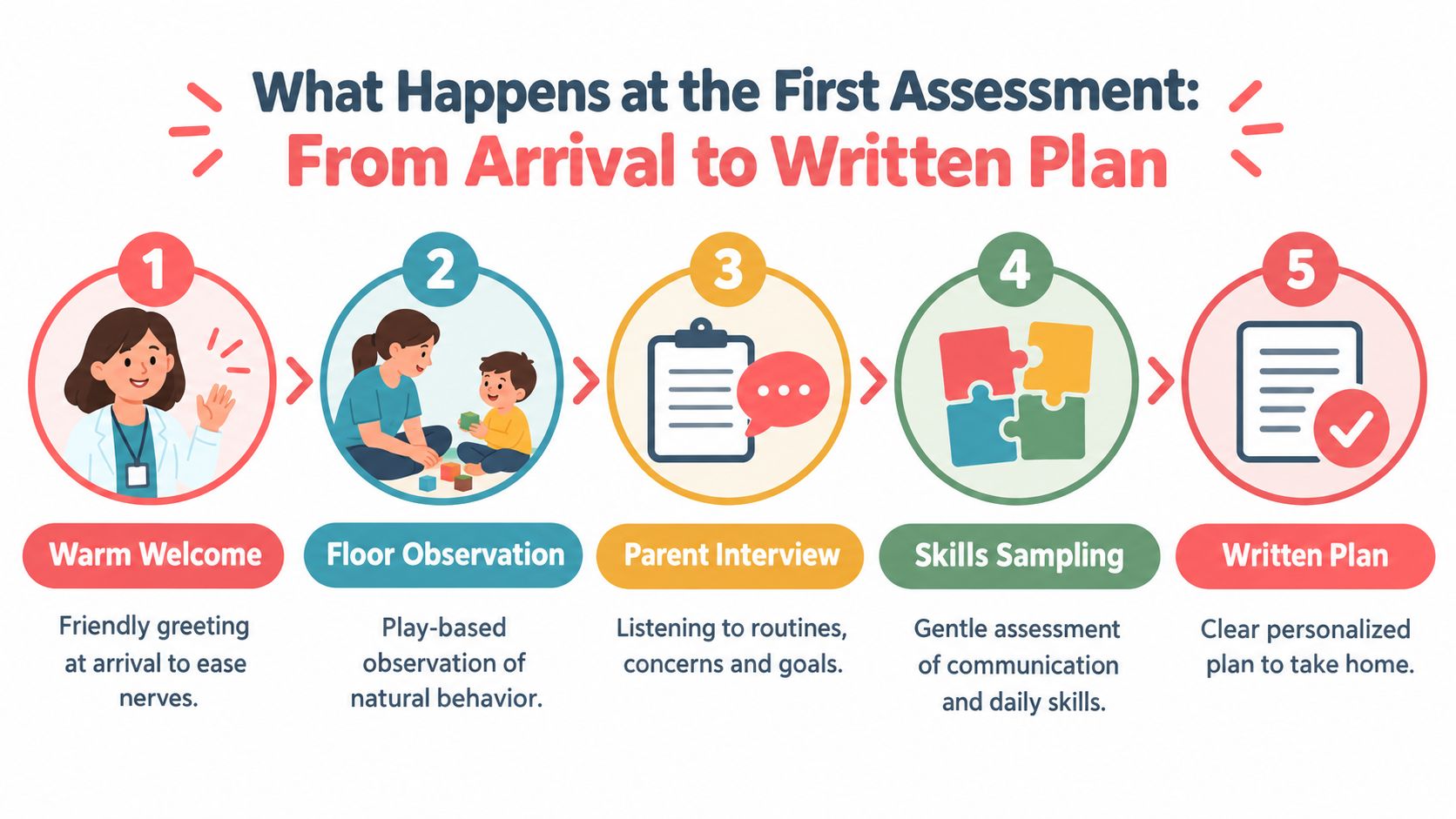 What Happens at the First Assessment:
From Arrival to Written Plan

1
Warm Welcome
Friendly greeting at arrival to ease nerves.

2
Floor Observation
Play-based observation of natural behavior.

3
Parent Interview
Listening to routines, concerns and goals.

4
Skills Sampling
Gentle assessment of communication and daily skills.

5
Written Plan
Clear personalized plan to take home.